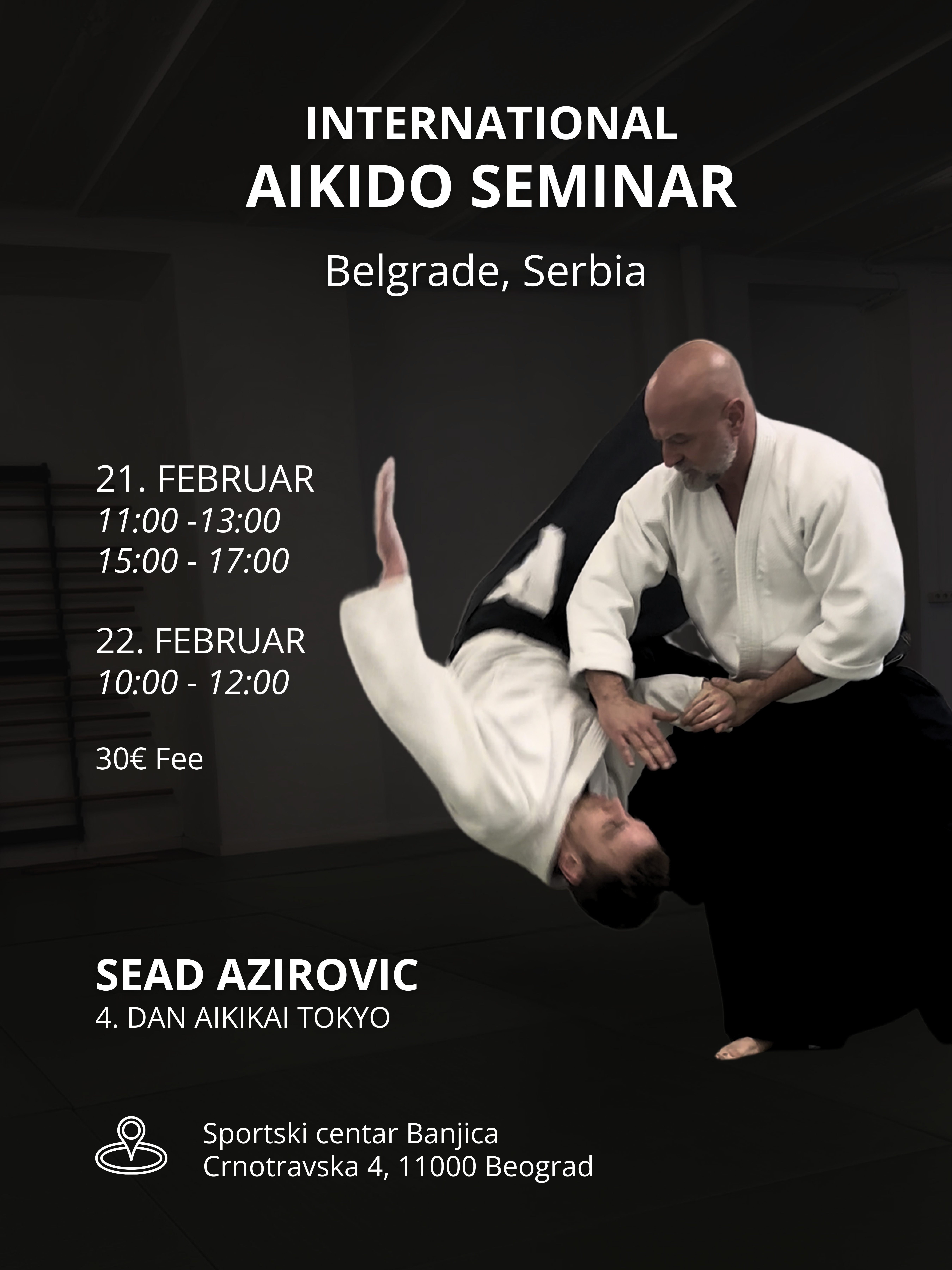 INTERNATIONAL
AIKIDO SEMINAR

Belgrade, Serbia

21. FEBRUAR
11:00 -13:00
15:00 - 17:00

22. FEBRUAR
10:00 - 12:00

30€ Fee

SEAD AZIROVIC
4. DAN AIKIKAI TOKYO

Sportski centar Banjica
Crnotravska 4, 11000 Beograd